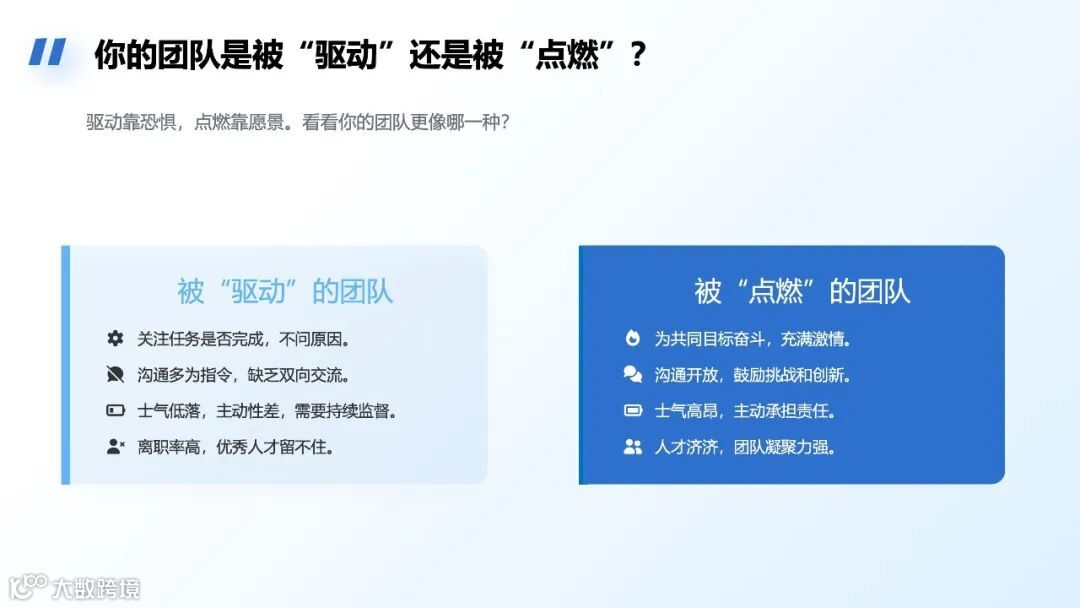 你的团队是被“驱动”还是被“点燃”？

驱动靠恐惧，点燃靠愿景。看看你的团队更像哪一种？

被“驱动”的团队

关注任务是否完成，不问原因。

沟通多为指令，缺乏双向交流。

士气低落，主动性差，需要持续监督。

离职率高，优秀人才留不住。

被“点燃”的团队

为共同目标奋斗，充满激情。

沟通开放，鼓励挑战和创新。

士气高昂，主动承担责任。

人才济济，团队凝聚力强。

大数跨境